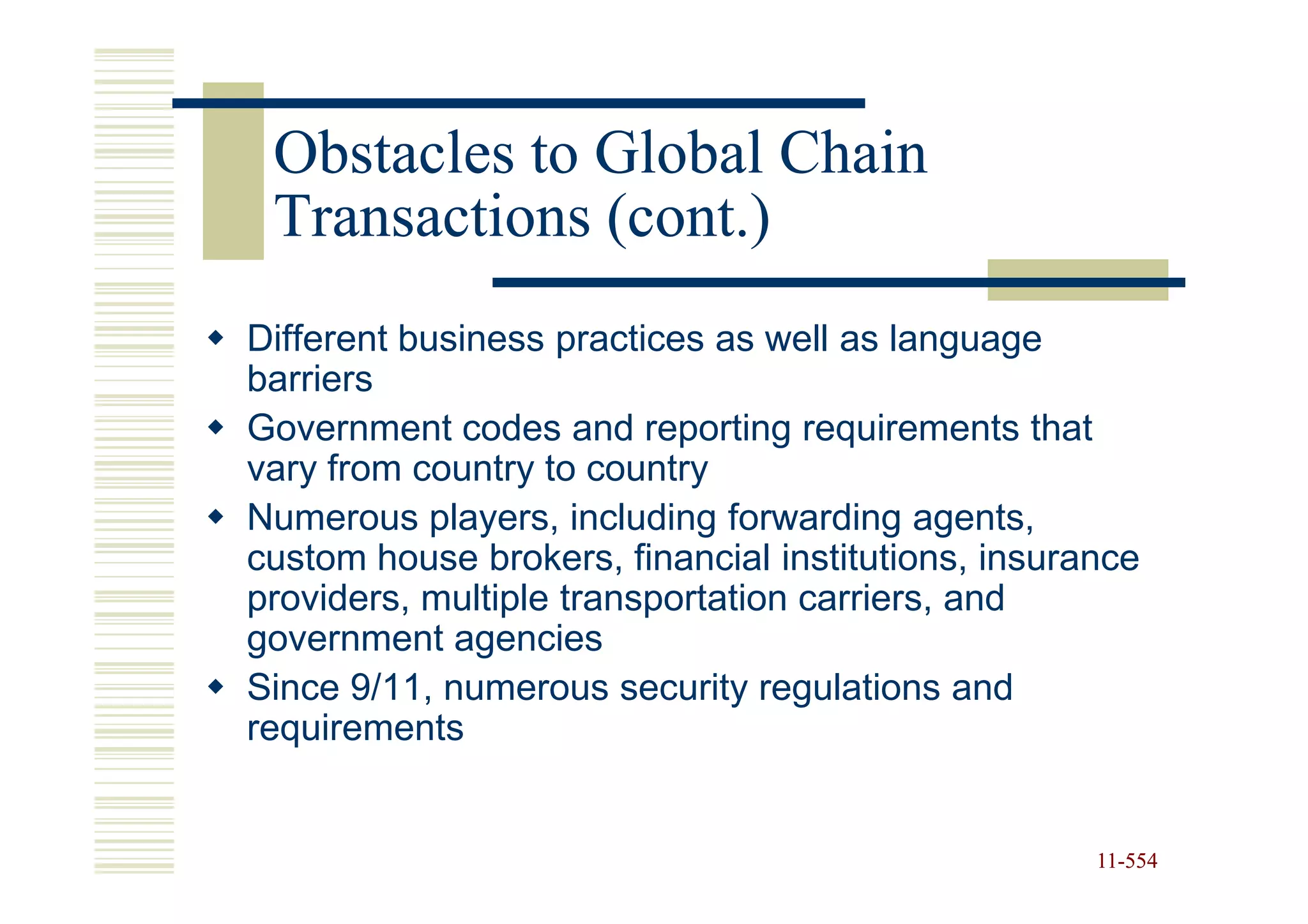 Obstacles to Global Chain Transactions (cont.)

◆ Different business practices as well as language barriers

◆ Government codes and reporting requirements that vary from country to country

◆ Numerous players, including forwarding agents, custom house brokers, financial institutions, insurance providers, multiple transportation carriers, and government agencies

◆ Since 9/11, numerous security regulations and requirements

11-554